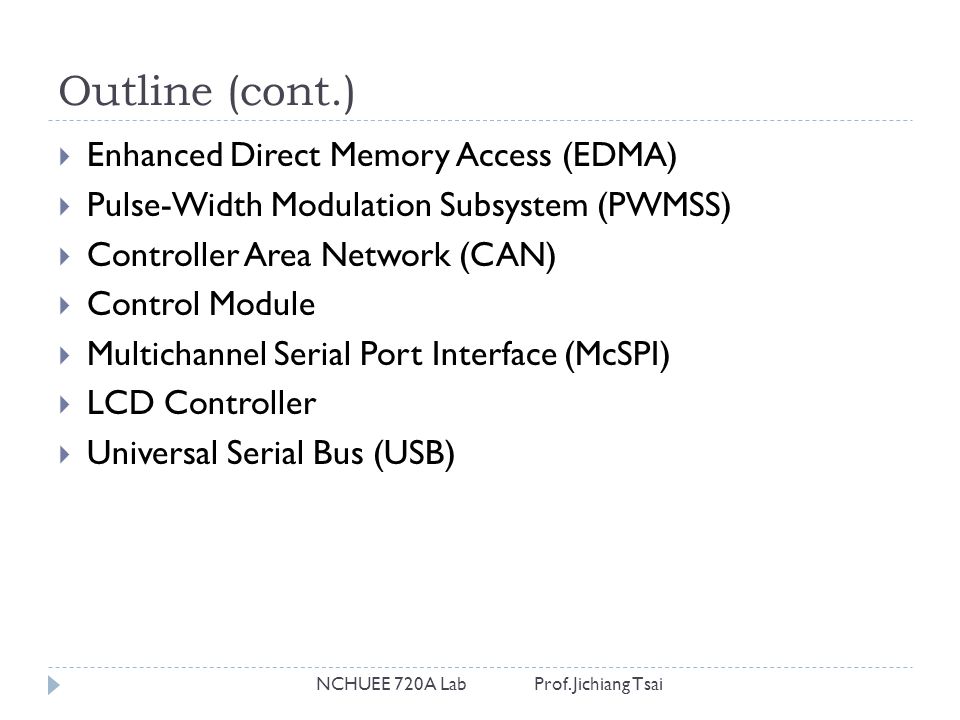 Outline (cont.)

Enhanced Direct Memory Access (EDMA)

Pulse-Width Modulation Subsystem (PWMSS)

Controller Area Network (CAN)

Control Module

Multichannel Serial Port Interface (McSPI)

LCD Controller

Universal Serial Bus (USB)

NCHUEE 720A Lab Prof. Jichiang Tsai